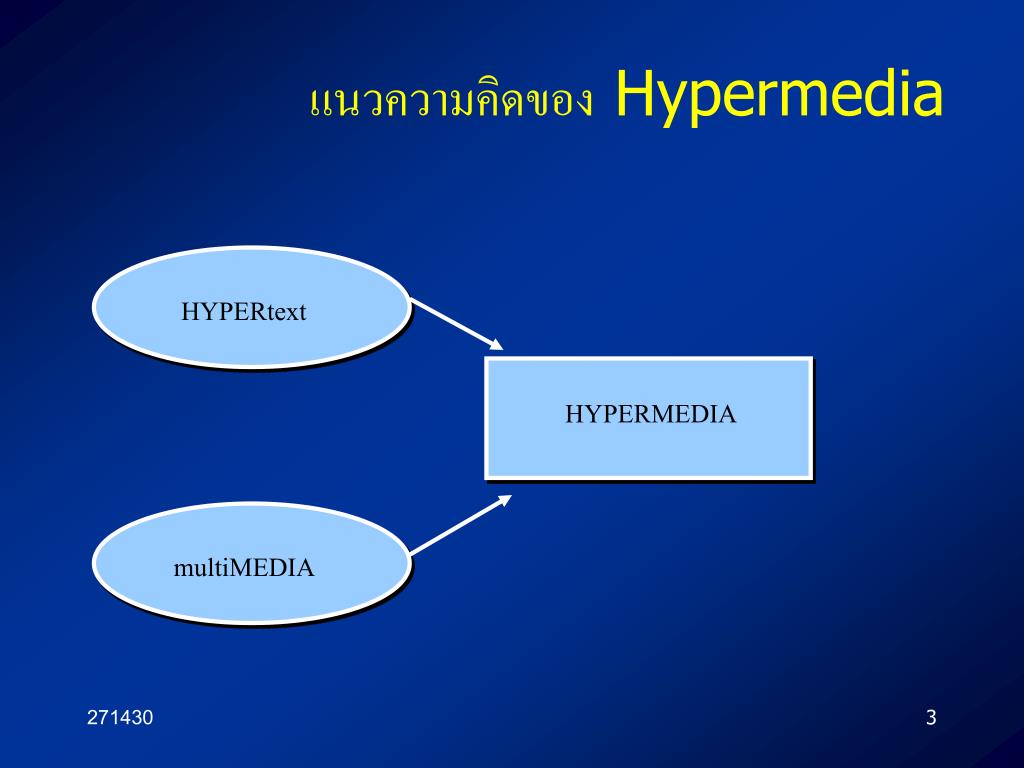 แนวความคิดของ Hypermedia

HYPERtext

HYPERMEDIA

multiMEDIA

271430

3